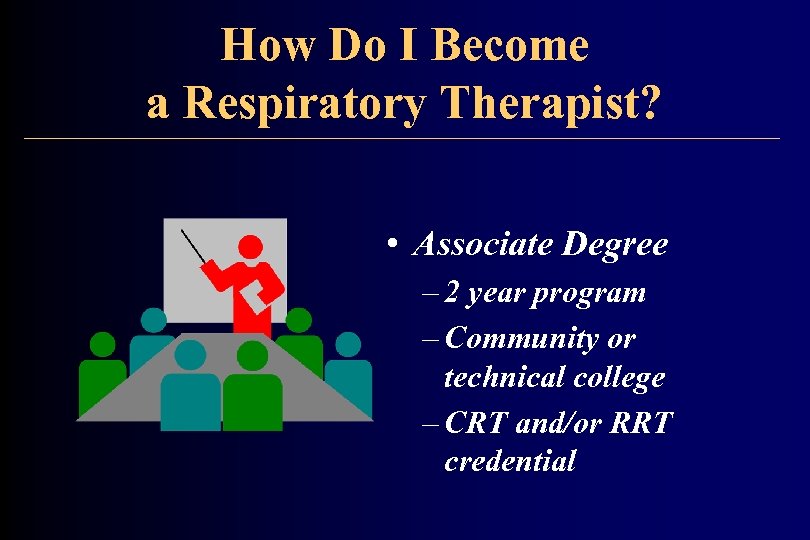 How Do I Become a Respiratory Therapist?

• Associate Degree
– 2 year program
– Community or technical college
– CRT and/or RRT credential